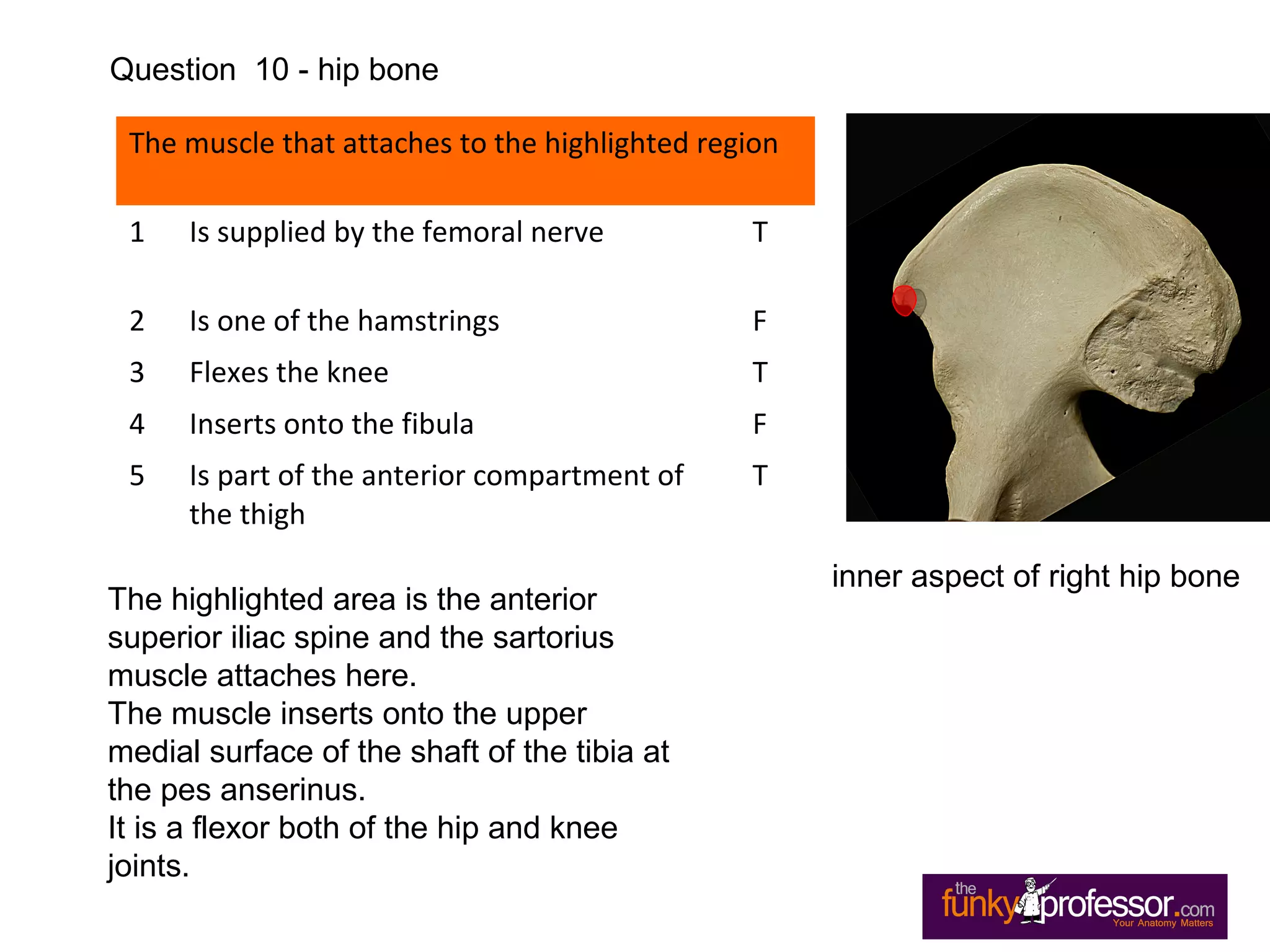 Question 10 - hip bone

| The muscle that attaches to the highlighted region | | |
|---|---|---|
| 1 | Is supplied by the femoral nerve | T |
| 2 | Is one of the hamstrings | F |
| 3 | Flexes the knee | T |
| 4 | Inserts onto the fibula | F |
| 5 | Is part of the anterior compartment of the thigh | T |

inner aspect of right hip bone

The highlighted area is the anterior superior iliac spine and the sartorius muscle attaches here.
The muscle inserts onto the upper medial surface of the shaft of the tibia at the pes anserinus.
It is a flexor both of the hip and knee joints.

the funkyprofessor.com Your Anatomy Matters